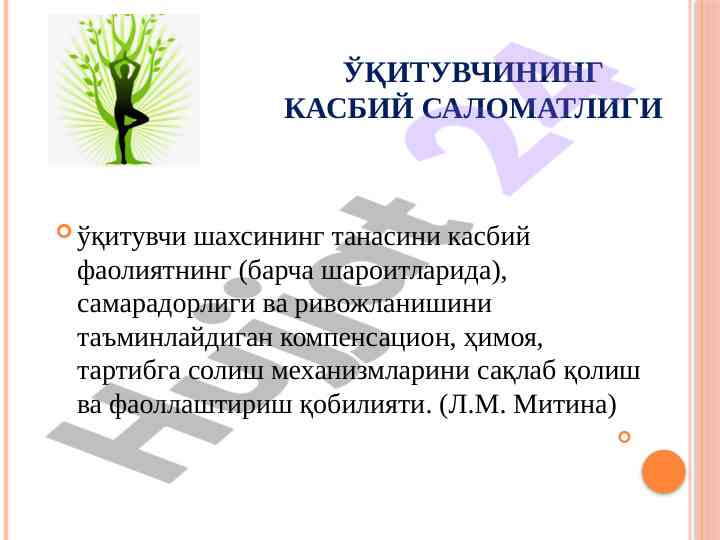 ЎҚИТУВЧИНИНГ КАСБИЙ САЛОМАТЛИГИ

ўқитувчи шахсининг танасини касбий фаолиятнинг (барча шароитларида), самарадорлиги ва ривожланишини таъминлайдиган компенсацион, ҳимоя, тартибга солиш механизмларини сақлаб қолиш ва фаоллаштириш қобилияти. (Л.М. Митина)

Hujjat 24